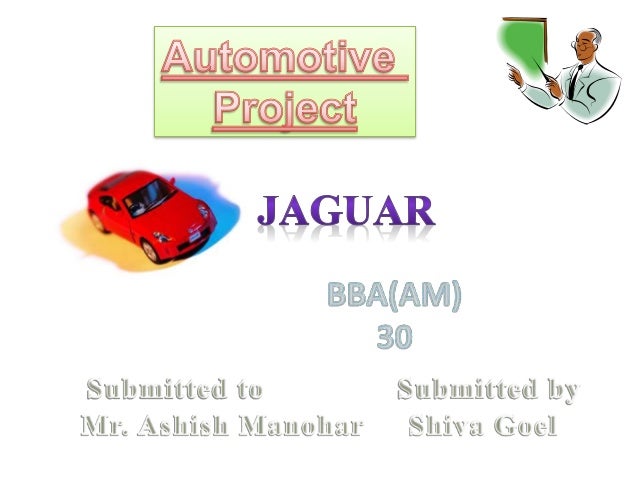 Automotive Project

JAGUAR

BBA(AM)
30

Submitted to
Mr. Ashish Manohar

Submitted by
Shiva Goel